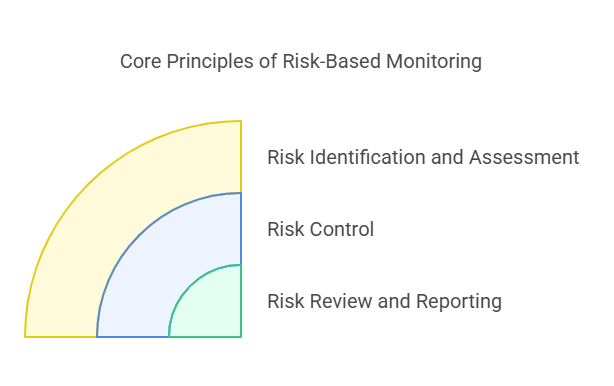 Core Principles of Risk-Based Monitoring

Risk Identification and Assessment

Risk Control

Risk Review and Reporting